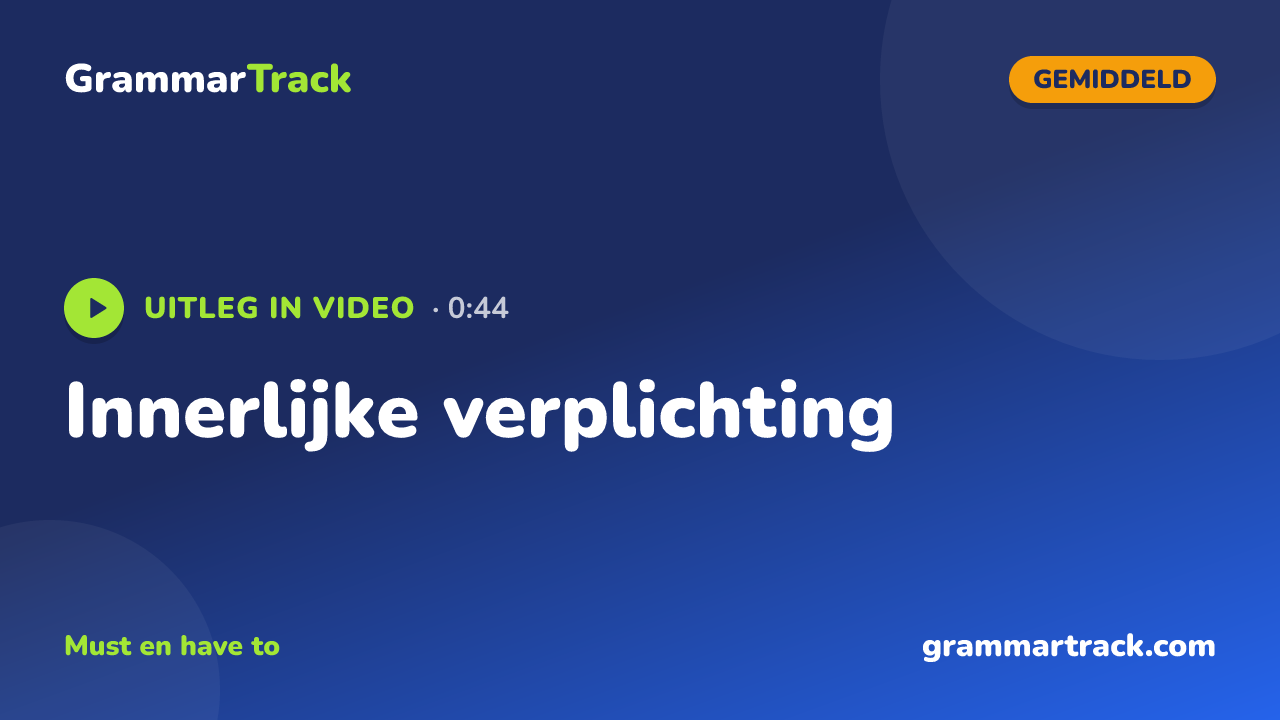 GrammarTrack

GEMIDDELD

UITLEG IN VIDEO · 0:44

Innerlijke verplichting

Must en have to

grammartrack.com